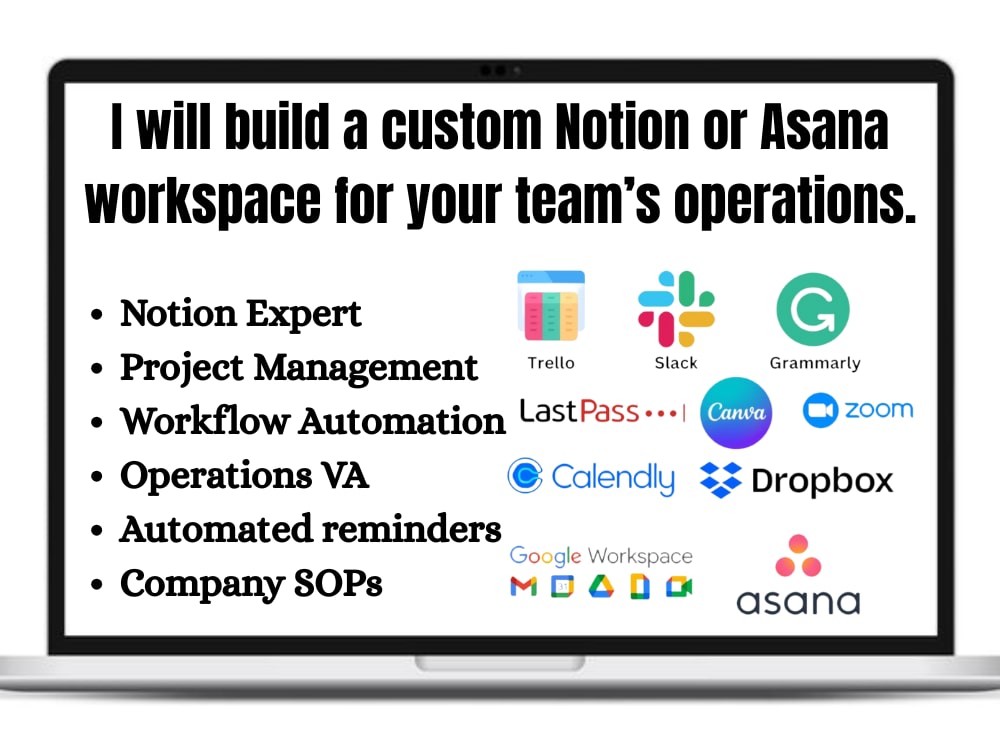 I will build a custom Notion or Asana workspace for your team's operations.

• Notion Expert
• Project Management
• Workflow Automation
• Operations VA
• Automated reminders
• Company SOPs

Trello
Slack
Grammarly
LastPass
Canva
zoom
Calendly
Dropbox
Google Workspace
asana